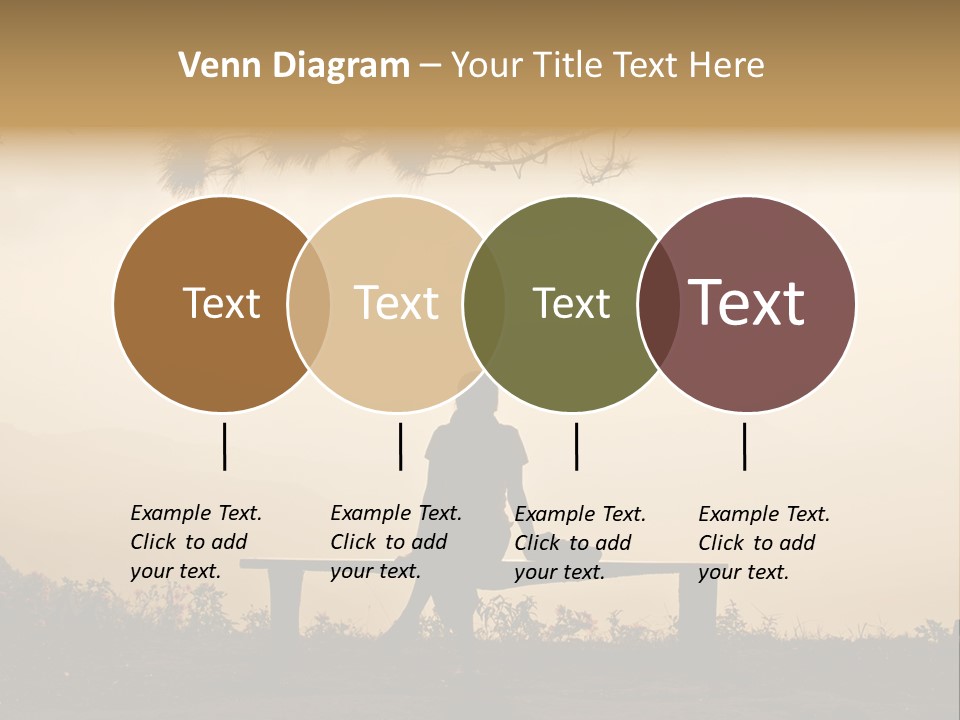 Venn Diagram – Your Title Text Here

Text

Text

Text

Text

Example Text. Click to add your text.

Example Text. Click to add your text.

Example Text. Click to add your text.

Example Text. Click to add your text.